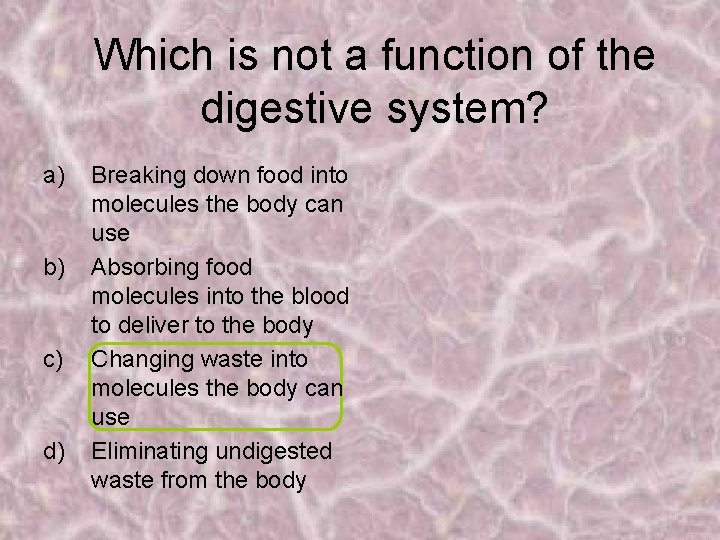 Which is not a function of the digestive system?

a) Breaking down food into molecules the body can use
b) Absorbing food molecules into the blood to deliver to the body
c) Changing waste into molecules the body can use
d) Eliminating undigested waste from the body